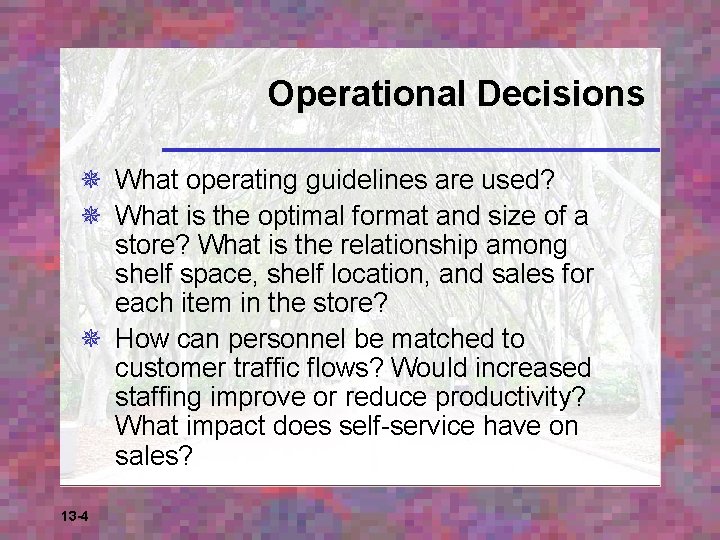 Operational Decisions

❋ What operating guidelines are used?

❋ What is the optimal format and size of a store? What is the relationship among shelf space, shelf location, and sales for each item in the store?

❋ How can personnel be matched to customer traffic flows? Would increased staffing improve or reduce productivity? What impact does self-service have on sales?

13-4